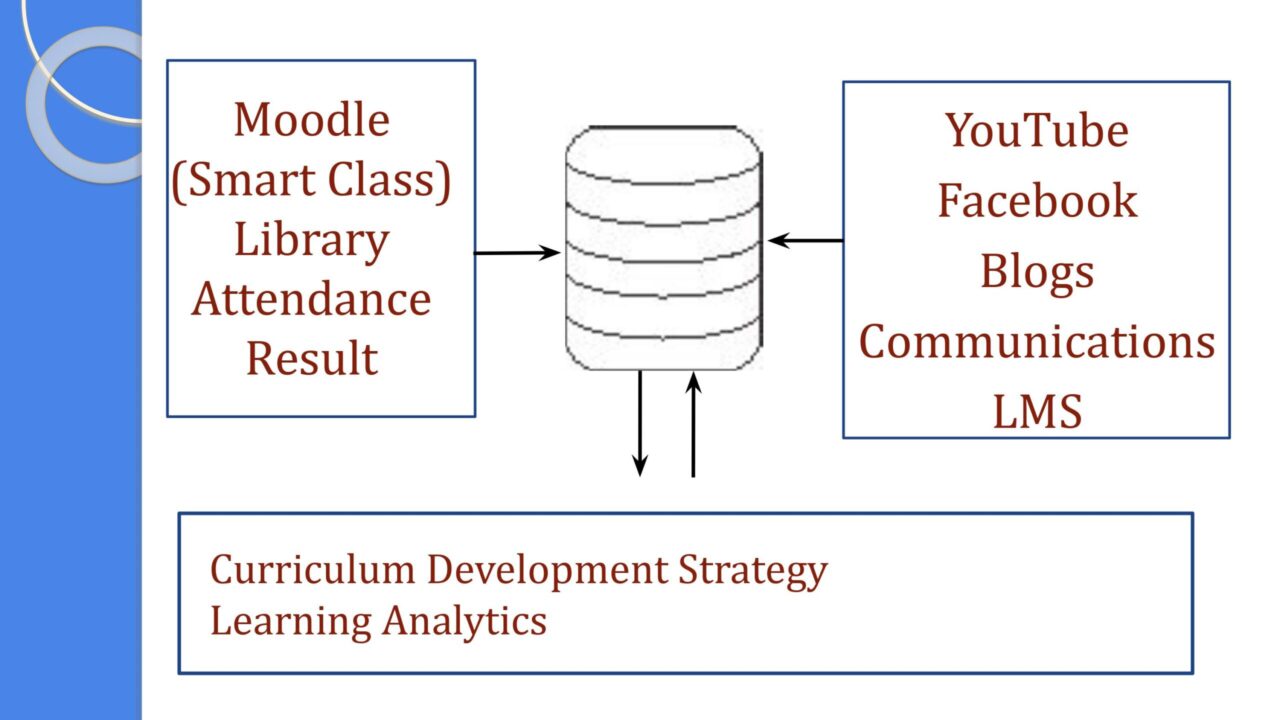 Moodle
(Smart Class)
Library
Attendance
Result

YouTube
Facebook
Blogs
Communications
LMS

Curriculum Development Strategy
Learning Analytics